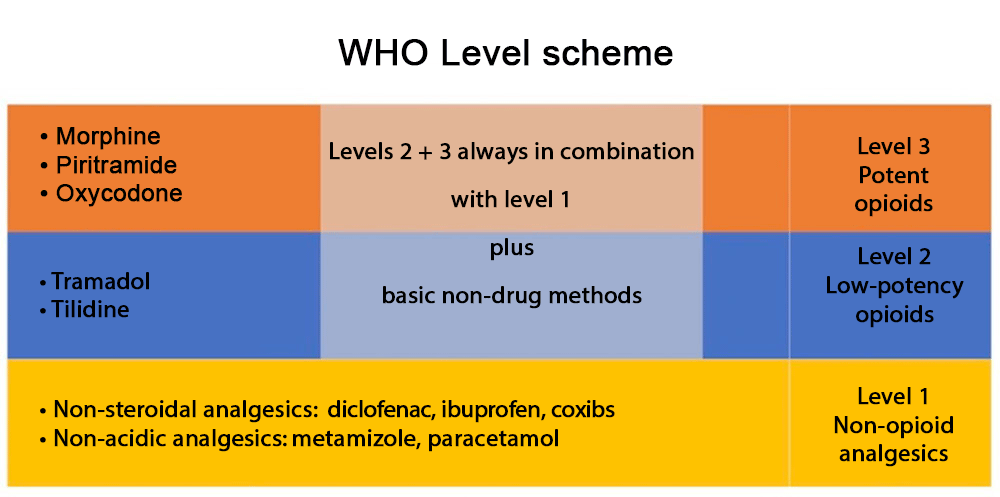 WHO Level scheme

• Morphine
• Piritramide
• Oxycodone

Levels 2 + 3 always in combination with level 1

Level 3
Potent opioids

• Tramadol
• Tilidine

plus
basic non-drug methods

Level 2
Low-potency opioids

• Non-steroidal analgesics: diclofenac, ibuprofen, coxibs
• Non-acidic analgesics: metamizole, paracetamol

Level 1
Non-opioid analgesics